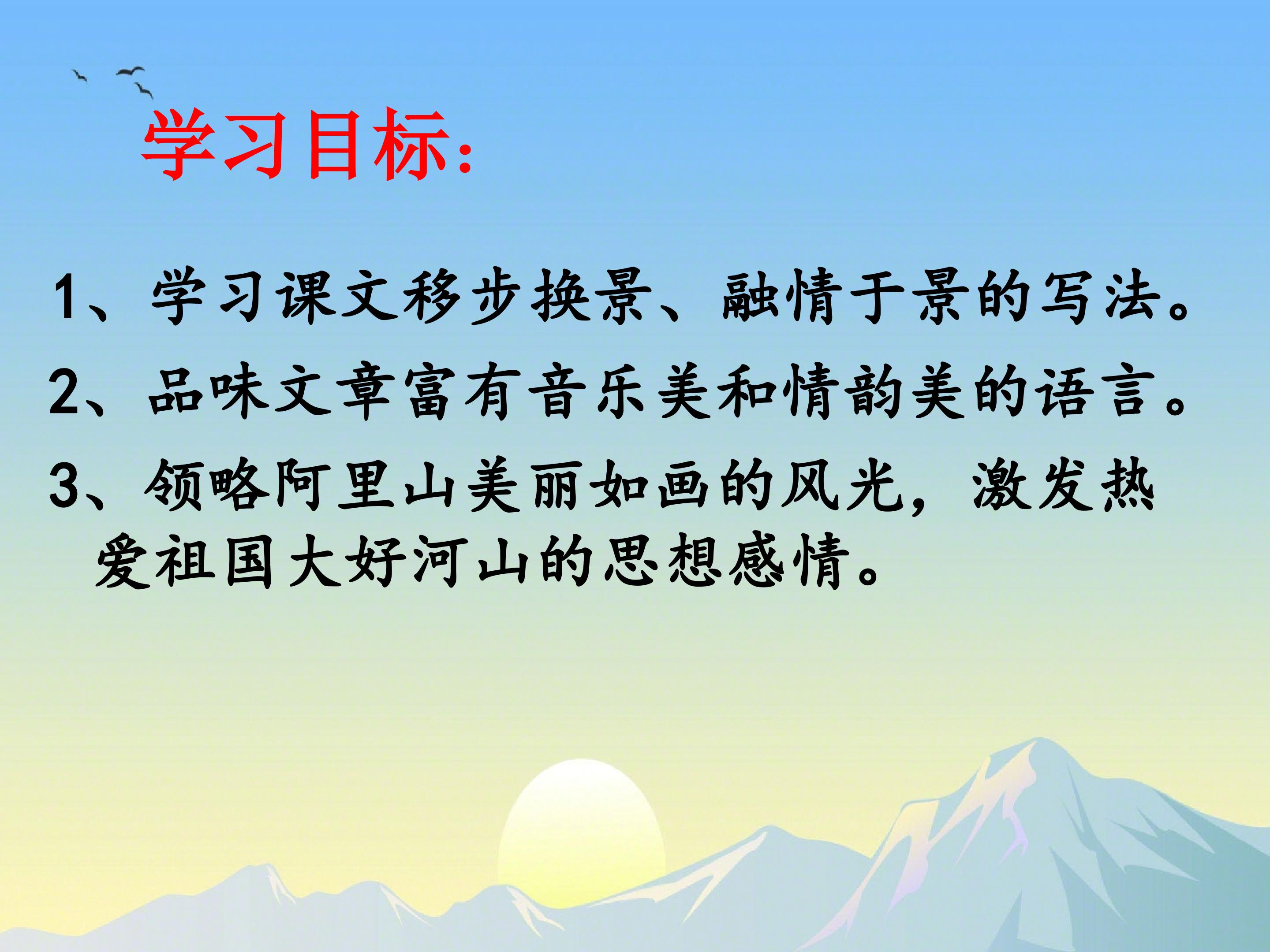 学习目标：

1、学习课文移步换景、融情于景的写法。

2、品味文章富有音乐美和情韵美的语言。

3、领略阿里山美丽如画的风光，激发热爱祖国大好河山的思想感情。